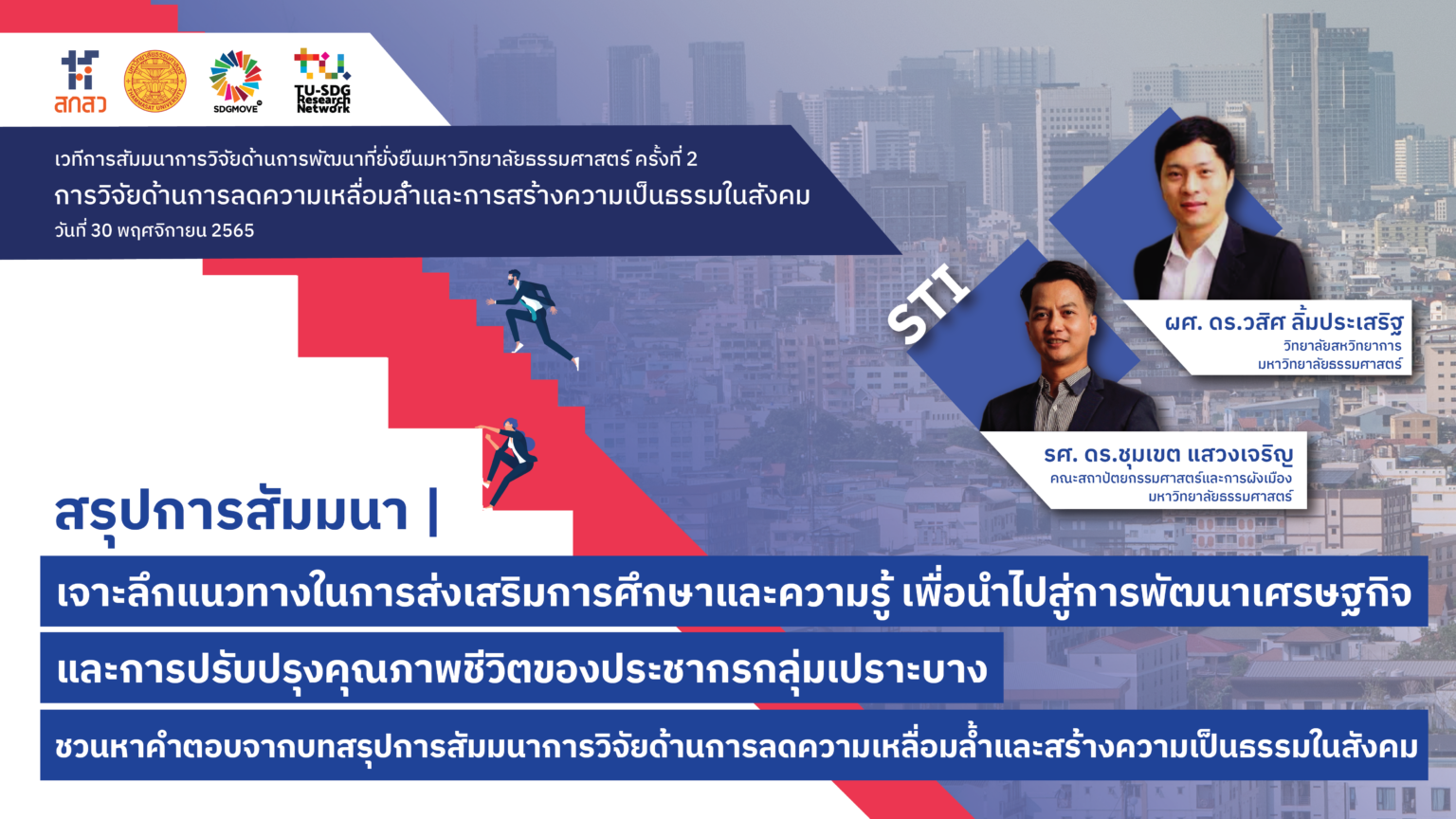 สกสว

SDGMOVE

TU-SDG Research Network

เวทีการสัมมนาการวิจัยด้านการพัฒนาที่ยั่งยืนมหาวิทยาลัยธรรมศาสตร์ ครั้งที่ 2
การวิจัยด้านการลดความเหลื่อมล้ำและการสร้างความเป็นธรรมในสังคม
วันที่ 30 พฤศจิกายน 2565

STI

ผศ. ดร.วสิศ ลิ้มประเสริฐ
วิทยาลัยสหวิทยาการ
มหาวิทยาลัยธรรมศาสตร์

รศ. ดร.ชุมเขต แสวงเจริญ
คณะสถาปัตยกรรมศาสตร์และการผังเมือง
มหาวิทยาลัยธรรมศาสตร์

สรุปการสัมมนา |

เจาะลึกแนวทางในการส่งเสริมการศึกษาและความรู้ เพื่อนำไปสู่การพัฒนาเศรษฐกิจ

และการปรับปรุงคุณภาพชีวิตของประชากรกลุ่มเปราะบาง

ชวนหาคำตอบจากบทสรุปการสัมมนาการวิจัยด้านการลดความเหลื่อมล้ำและสร้างความเป็นธรรมในสังคม